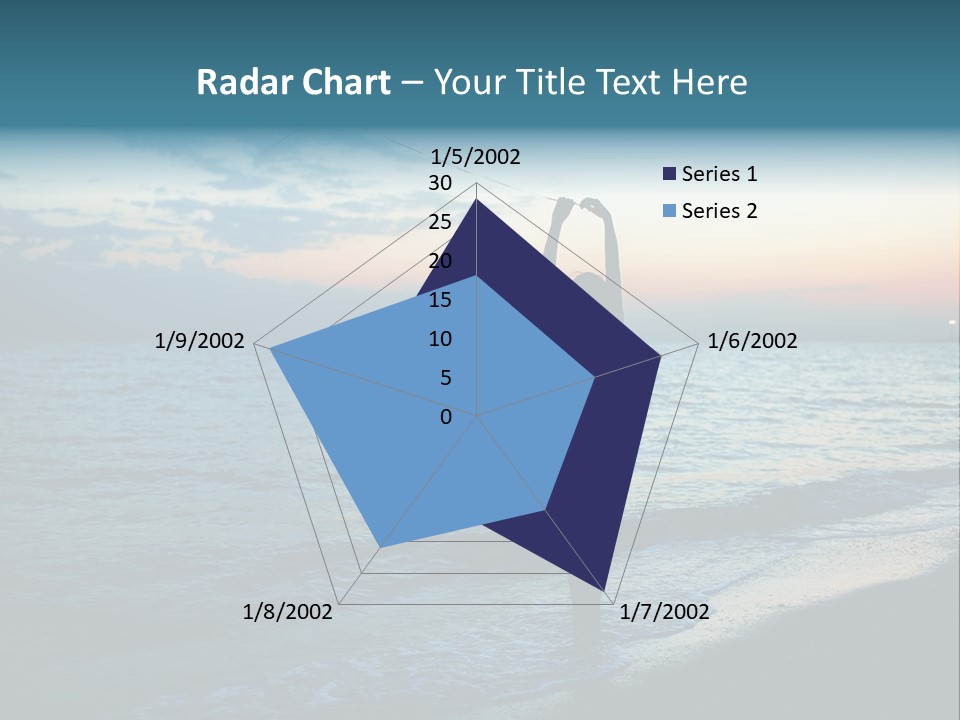 Radar Chart – Your Title Text Here

1/5/2002
30
25
20
15
10
5
0
1/6/2002
1/7/2002
1/8/2002
1/9/2002

Series 1
Series 2